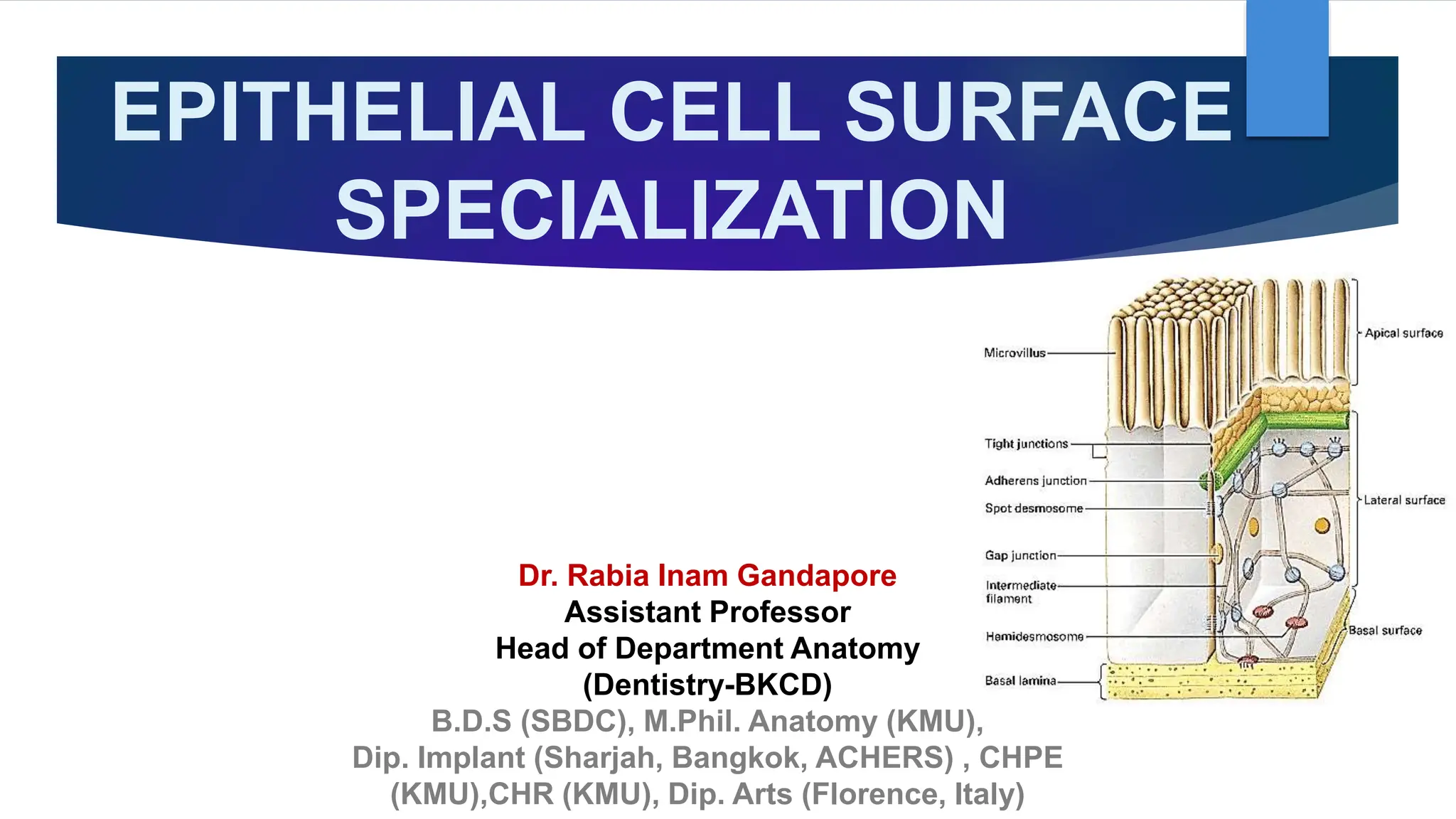 EPITHELIAL CELL SURFACE SPECIALIZATION

Microvillus
Tight junctions
Adherens junction
Spot desmosome
Gap junction
Intermediate filament
Hemidesmosome
Basal lamina
Apical surface
Lateral surface
Basal surface

Dr. Rabia Inam Gandapore
Assistant Professor
Head of Department Anatomy
(Dentistry-BKCD)
B.D.S (SBDC), M.Phil. Anatomy (KMU),
Dip. Implant (Sharjah, Bangkok, ACHERS) , CHPE (KMU),CHR (KMU), Dip. Arts (Florence, Italy)